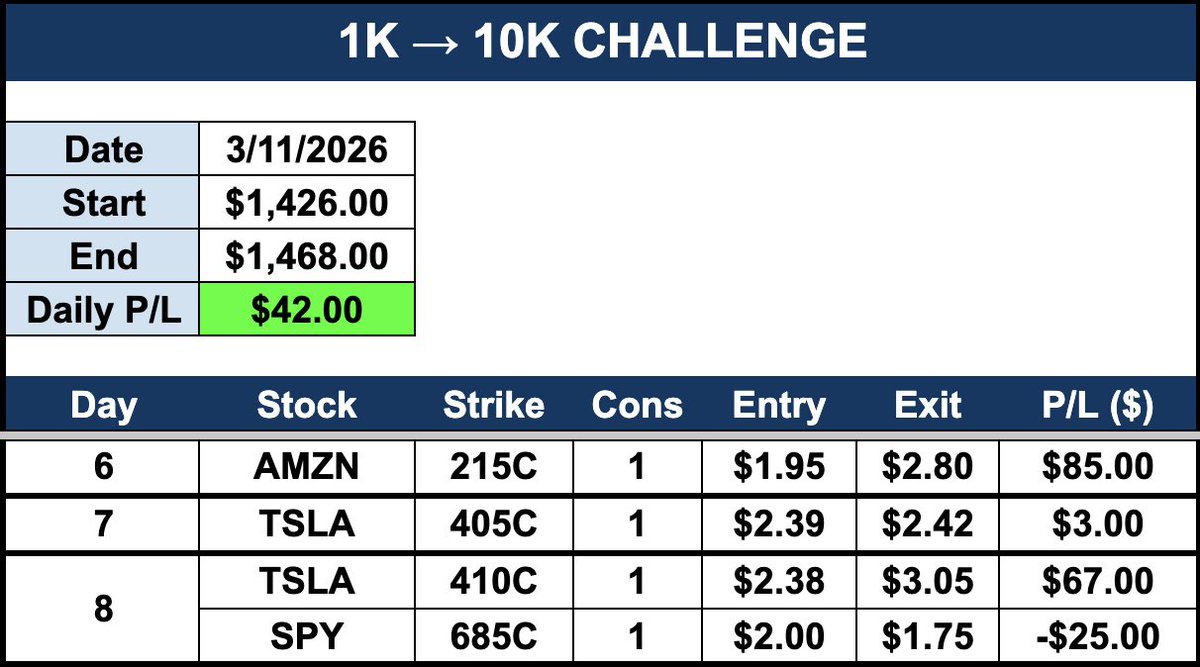 1K → 10K CHALLENGE

| Date | 3/11/2026 |
|---|---|
| Start | $1,426.00 |
| End | $1,468.00 |
| Daily P/L | $42.00 |

| Day | Stock | Strike | Cons | Entry | Exit | P/L ($) |
|---|---|---|---|---|---|---|
| 6 | AMZN | 215C | 1 | $1.95 | $2.80 | $85.00 |
| 7 | TSLA | 405C | 1 | $2.39 | $2.42 | $3.00 |
| 8 | TSLA | 410C | 1 | $2.38 | $3.05 | $67.00 |
| | SPY | 685C | 1 | $2.00 | $1.75 | -$25.00 |